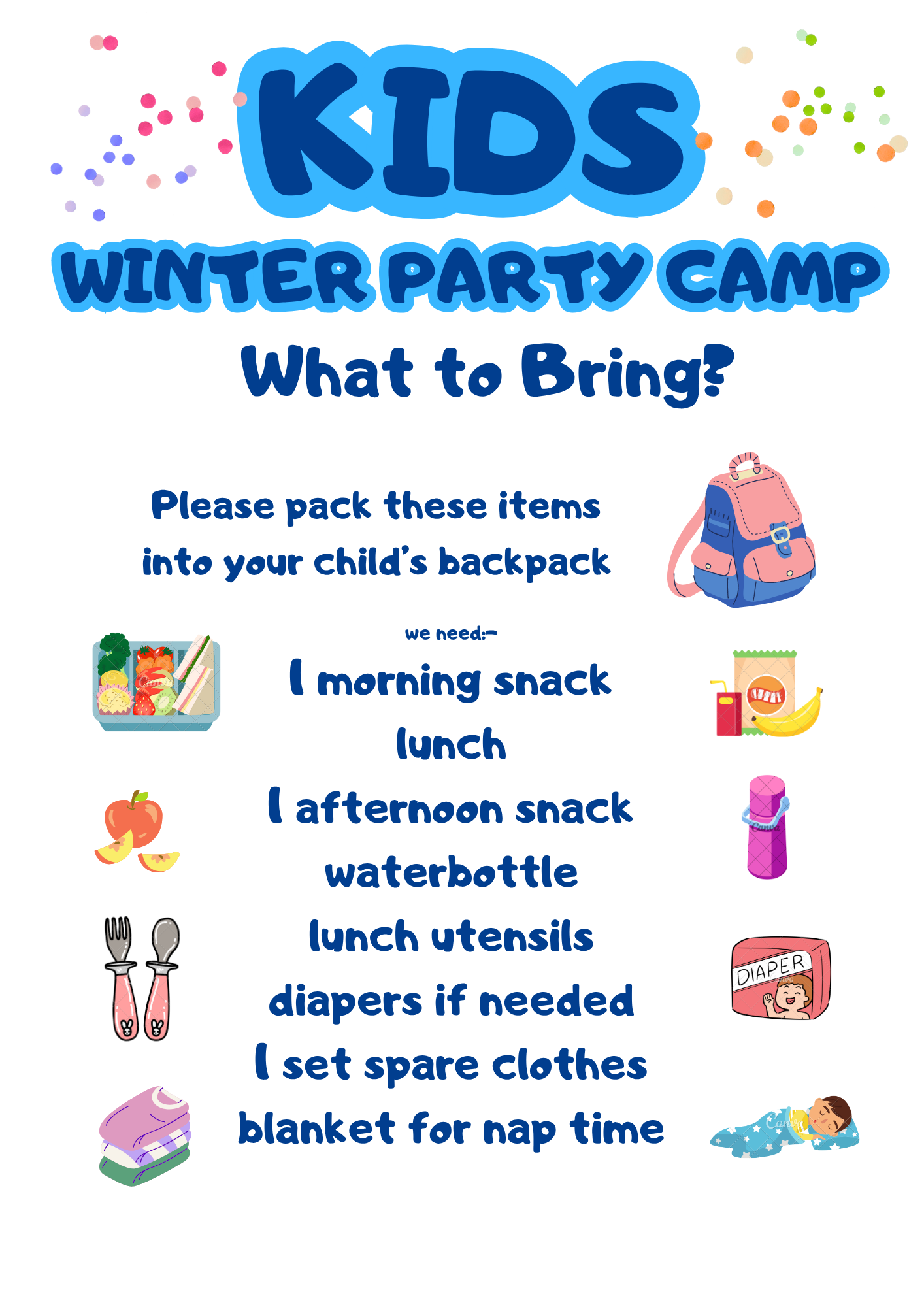 KIDS
WINTER PARTY CAMP
What to Bring?

Please pack these items into your child's backpack

we need:-
1 morning snack
lunch
1 afternoon snack
waterbottle
lunch utensils
diapers if needed
1 set spare clothes
blanket for nap time

DIAPER